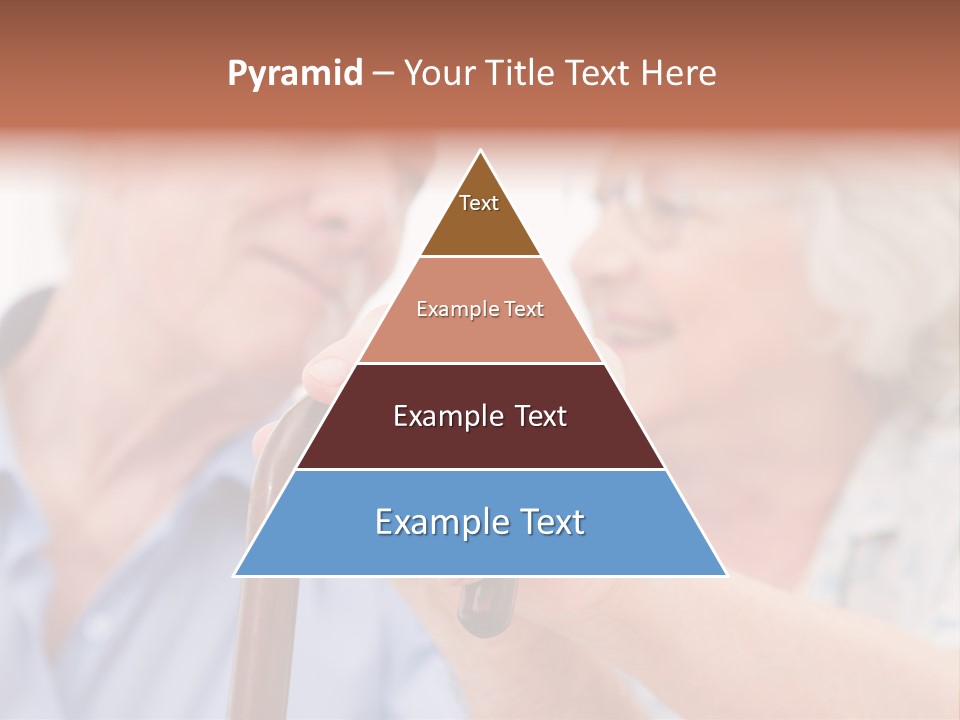 Pyramid – Your Title Text Here

Text

Example Text

Example Text

Example Text